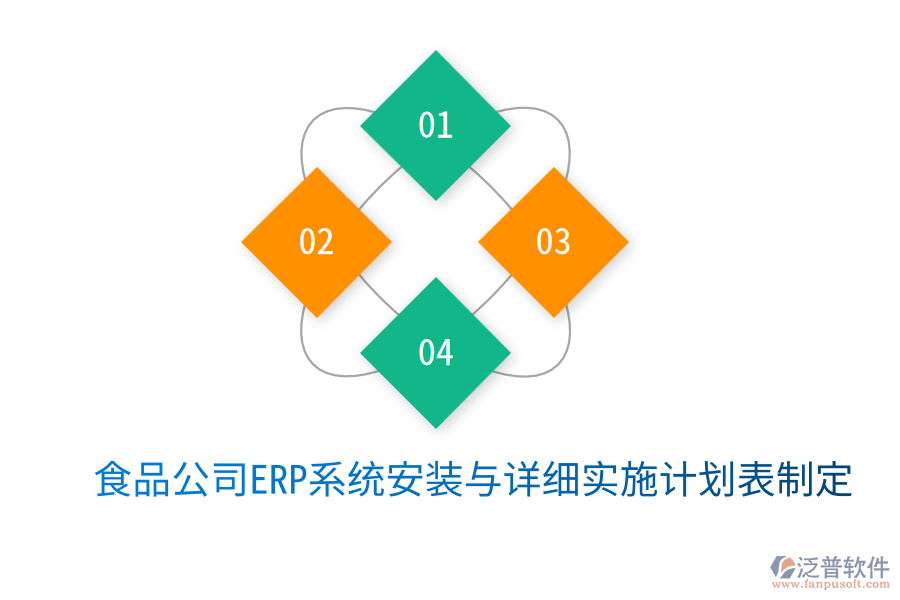 01

02

03

04

食品公司ERP系统安装与详细实施计划表制定

泛普软件
www.fanpusoft.com